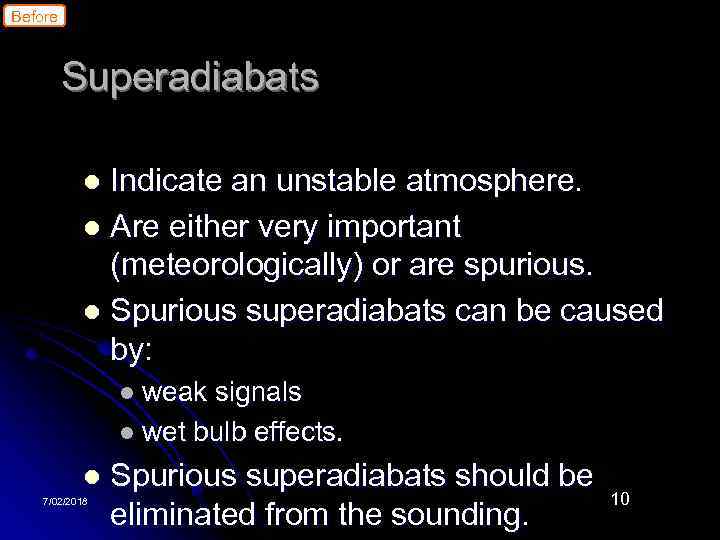 Before

Superadiabats

- Indicate an unstable atmosphere.
- Are either very important (meteorologically) or are spurious.
- Spurious superadiabats can be caused by:
  - weak signals
  - wet bulb effects.
- Spurious superadiabats should be eliminated from the sounding.

7/02/2018

10